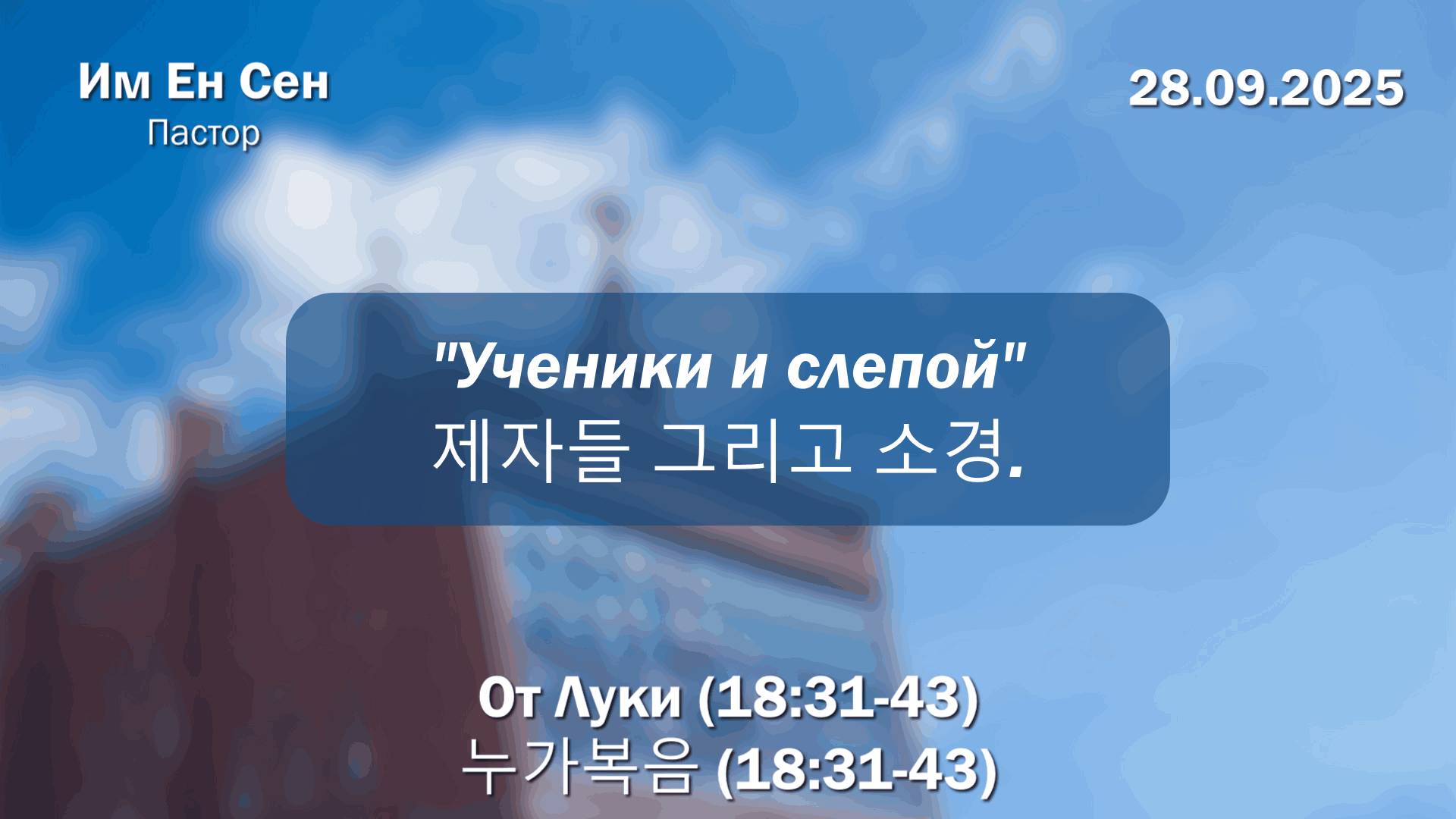 Им Ен Сен
Пастор

28.09.2025

"Ученики и слепой"
제자들 그리고 소경.

От Луки (18:31-43)
누가복음 (18:31-43)